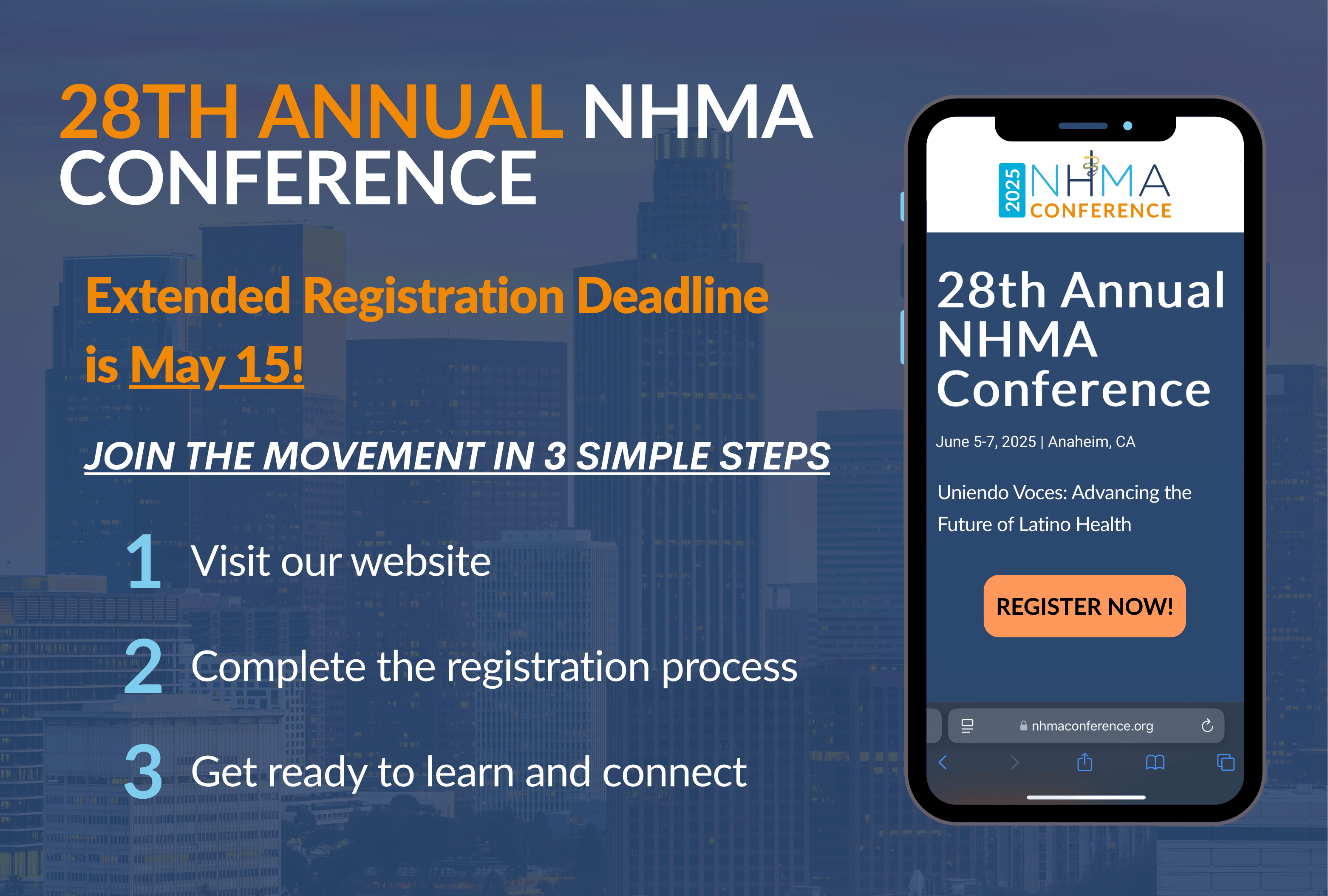 28TH ANNUAL NHMA CONFERENCE

Extended Registration Deadline is May 15!

JOIN THE MOVEMENT IN 3 SIMPLE STEPS

1 Visit our website

2 Complete the registration process

3 Get ready to learn and connect

2025 NHMA CONFERENCE

28th Annual NHMA Conference

June 5-7, 2025 | Anaheim, CA

Uniendo Voces: Advancing the Future of Latino Health

REGISTER NOW!

nhmaconference.org